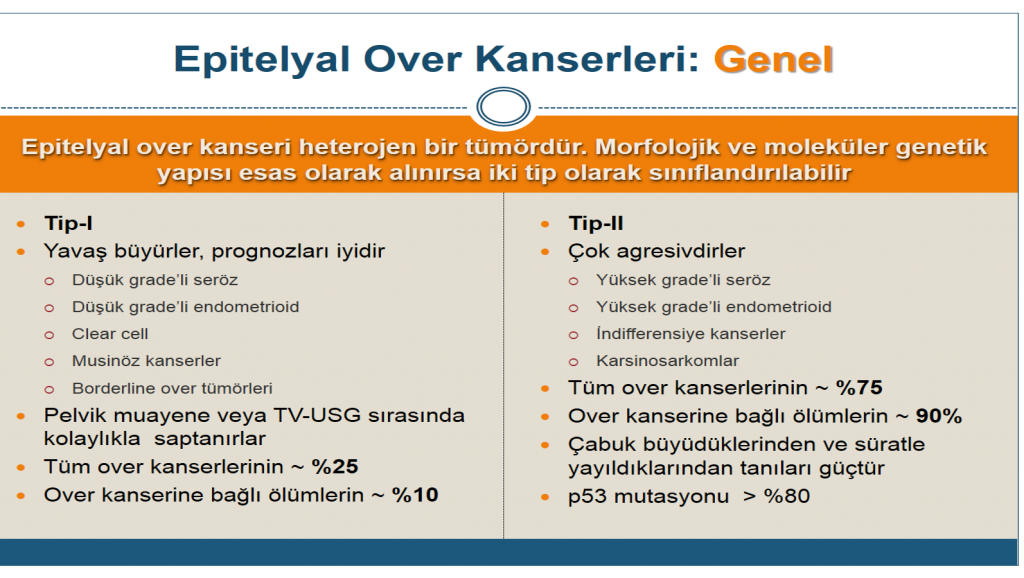 Epitelyal Over Kanserleri: Genel

Epitelyal over kanseri heterojen bir tümördür. Morfolojik ve moleküler genetik yapısı esas olarak alınırsa iki tip olarak sınıflandırılabilir

- Tip-I
- Yavaş büyürler, prognozları iyidir
  - Düşük grade'li seröz
  - Düşük grade'li endometrioid
  - Clear cell
  - Musinöz kanserler
  - Borderline over tümörleri
- Pelvik muayene veya TV-USG sırasında kolaylıkla saptanırlar
- Tüm over kanserlerinin ~ %25
- Over kanserine bağlı ölümlerin ~ %10

- Tip-II
- Çok agresivdirler
  - Yüksek grade'li seröz
  - Yüksek grade'li endometrioid
  - İndifferensiye kanserler
  - Karsinosarkomlar
- Tüm over kanserlerinin ~ %75
- Over kanserine bağlı ölümlerin ~ 90%
- Çabuk büyüdüklerinden ve süratle yayıldıklarından tanıları güçtür
- p53 mutasyonu > %80